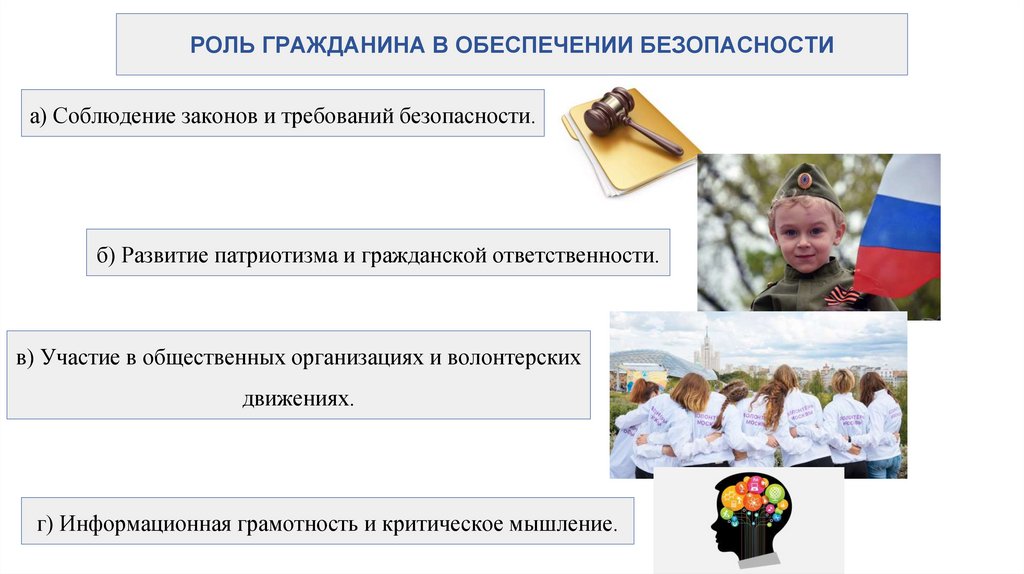 РОЛЬ ГРАЖДАНИНА В ОБЕСПЕЧЕНИИ БЕЗОПАСНОСТИ

а) Соблюдение законов и требований безопасности.

б) Развитие патриотизма и гражданской ответственности.

в) Участие в общественных организациях и волонтерских движениях.

г) Информационная грамотность и критическое мышление.